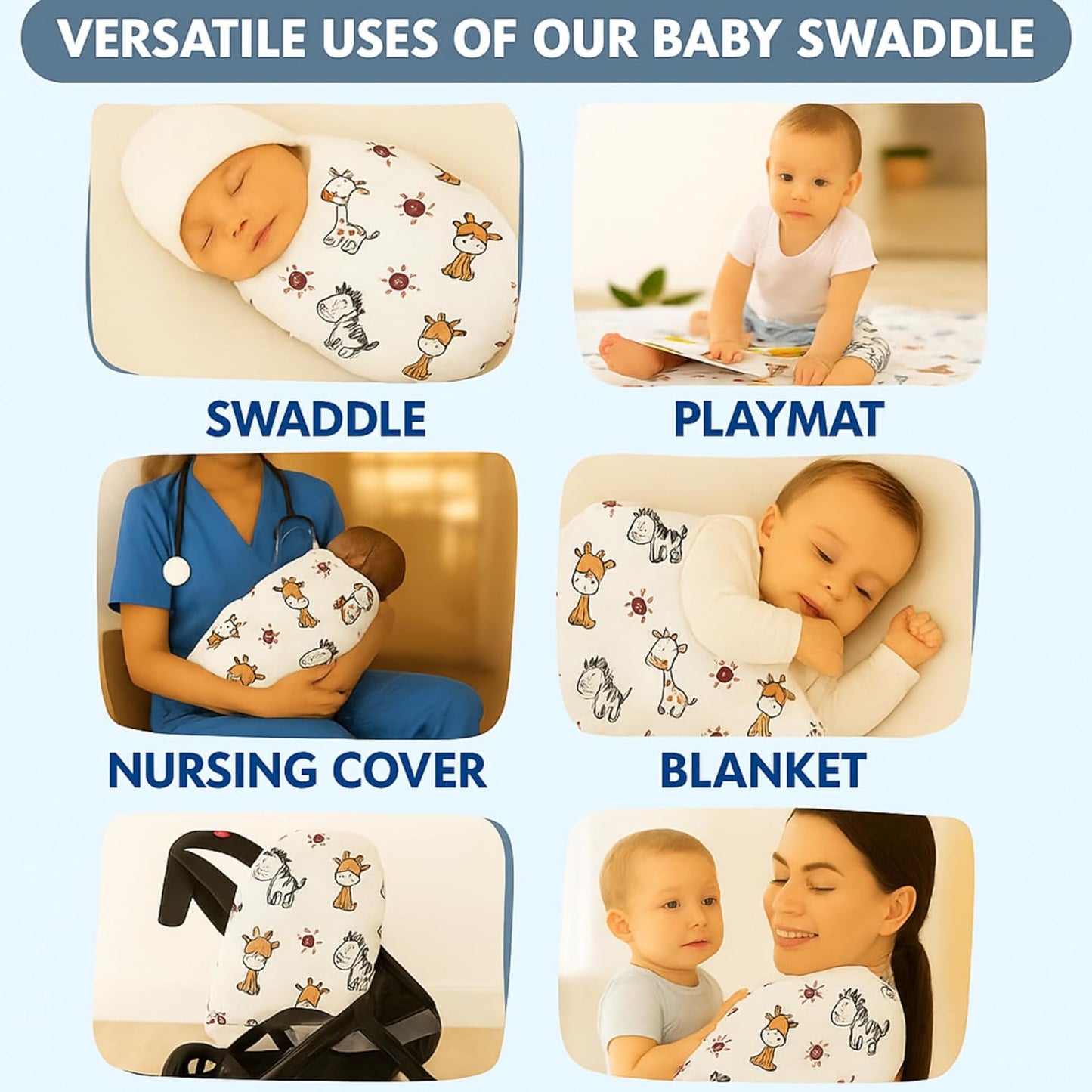 VERSATILE USES OF OUR BABY SWADDLE

SWADDLE

PLAYMAT

NURSING COVER

BLANKET